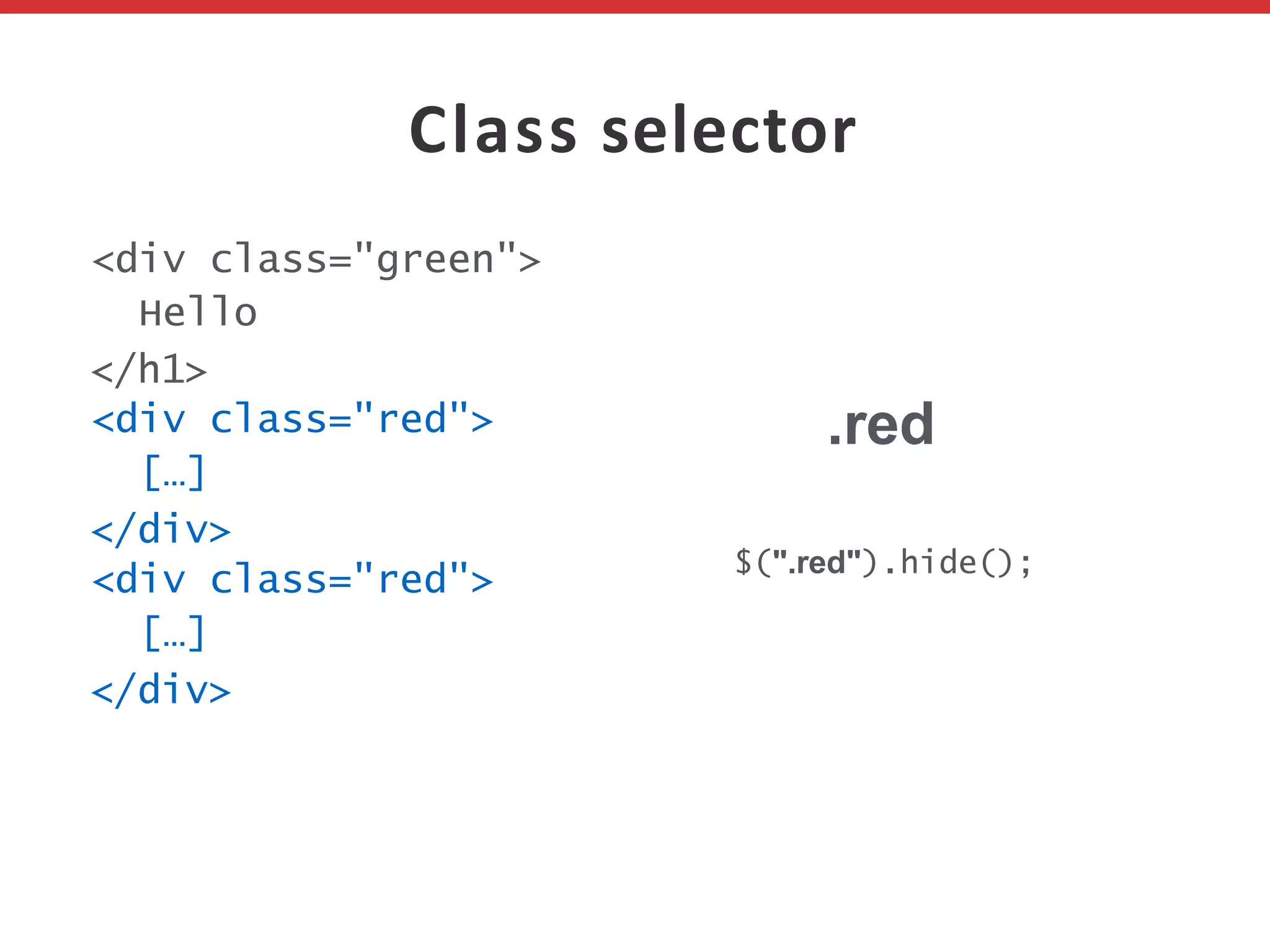 Class selector

<div class="green">
Hello
</h1>
<div class="red">
[…]
</div>
<div class="red">
[…]
</div>

.red

$(".red").hide();